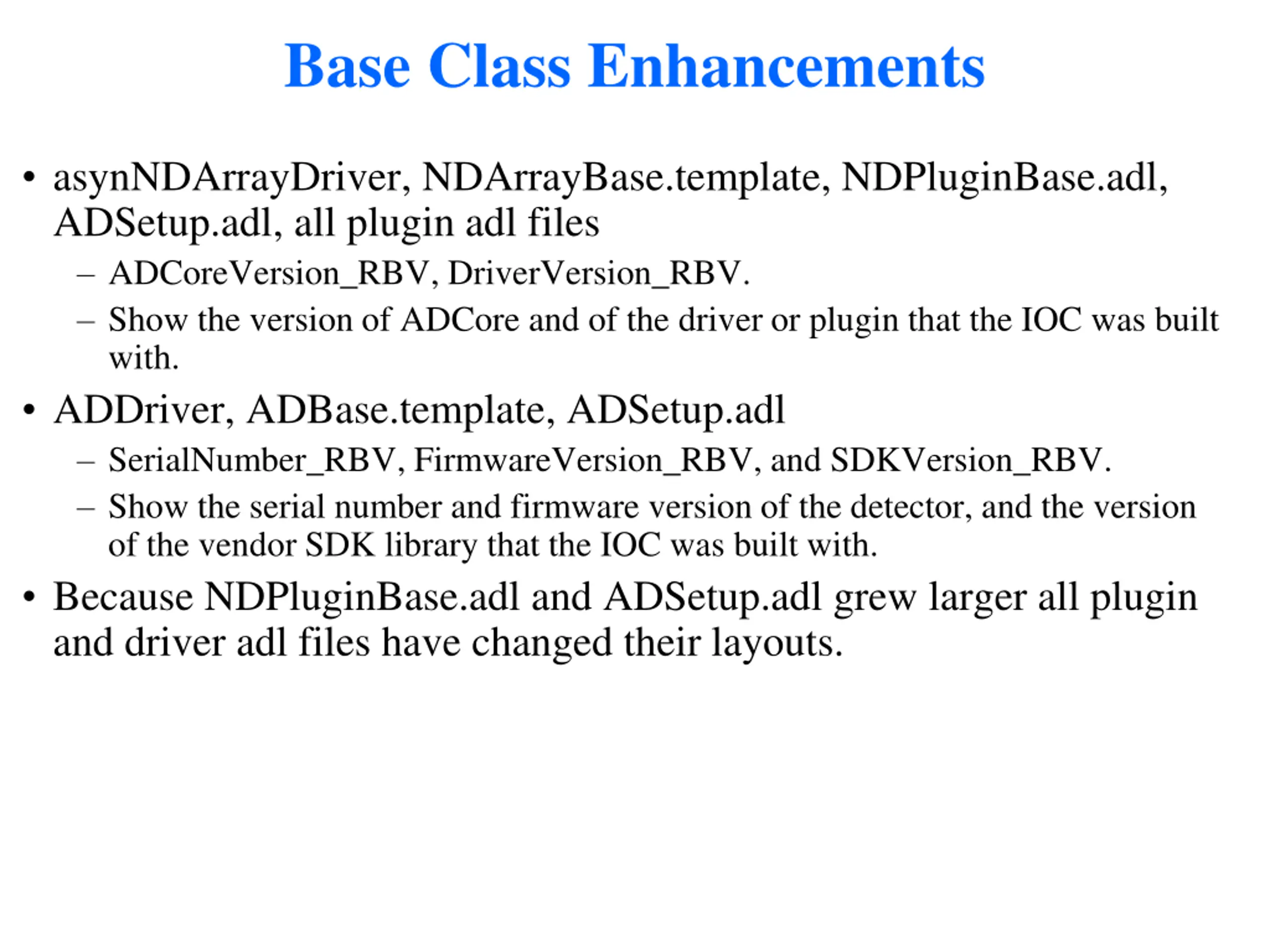 Base Class Enhancements

• asynNDArrayDriver, NDArrayBase.template, NDPluginBase.adl, ADSetup.adl, all plugin adl files

– ADCoreVersion_RBV, DriverVersion_RBV.

– Show the version of ADCore and of the driver or plugin that the IOC was built with.

• ADDriver, ADBase.template, ADSetup.adl

– SerialNumber_RBV, FirmwareVersion_RBV, and SDKVersion_RBV.

– Show the serial number and firmware version of the detector, and the version of the vendor SDK library that the IOC was built with.

• Because NDPluginBase.adl and ADSetup.adl grew larger all plugin and driver adl files have changed their layouts.